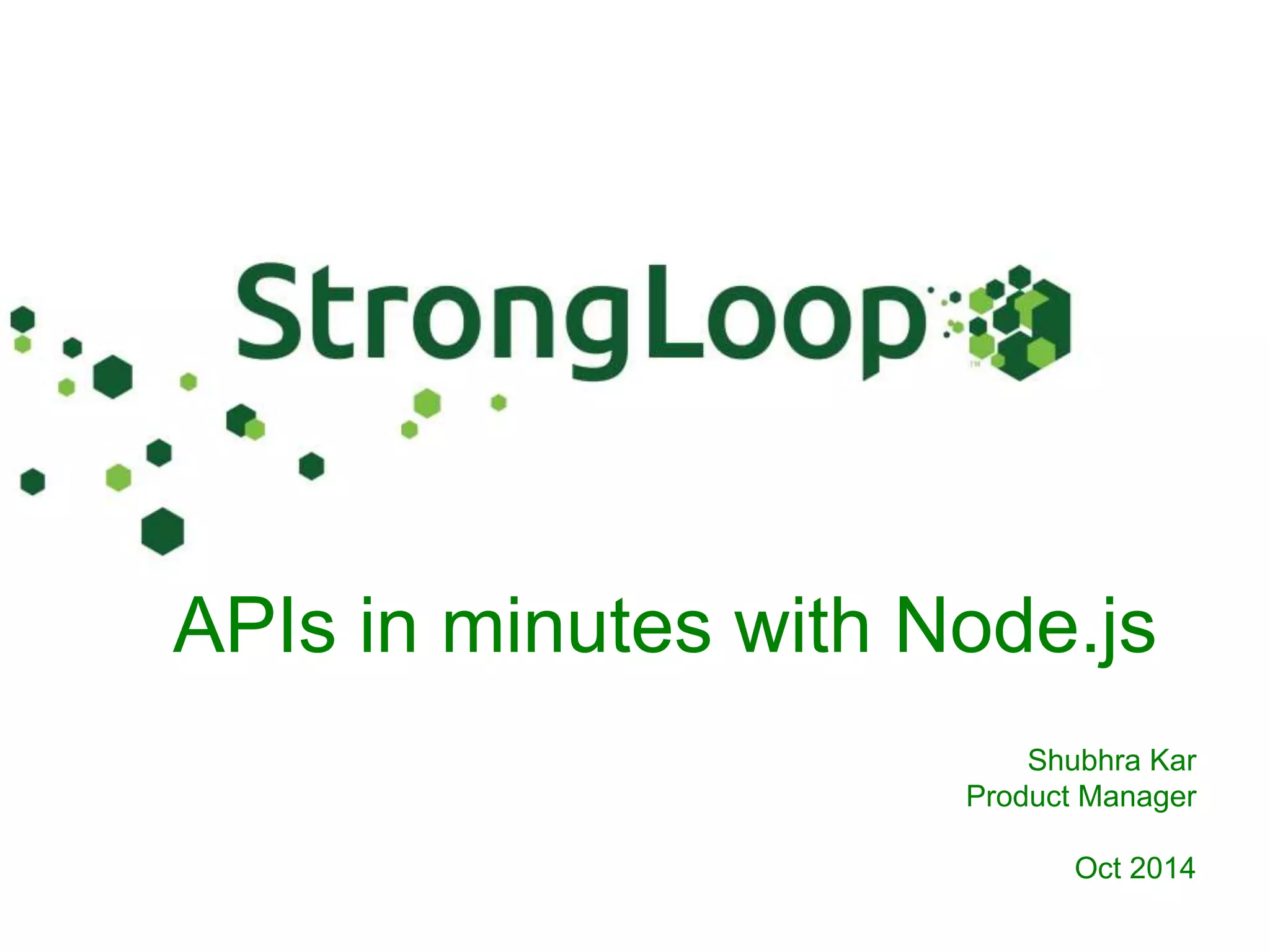 StrongLoop™

APIs in minutes with Node.js

Shubhra Kar
Product Manager

Oct 2014